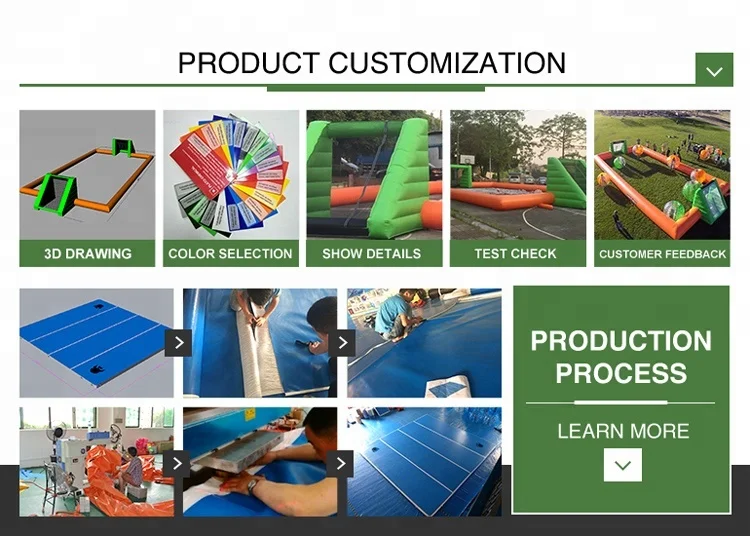 PRODUCT CUSTOMIZATION

3D DRAWING

COLOR SELECTION

SHOW DETAILS

TEST CHECK

CUSTOMER FEEDBACK

PRODUCTION PROCESS

LEARN MORE